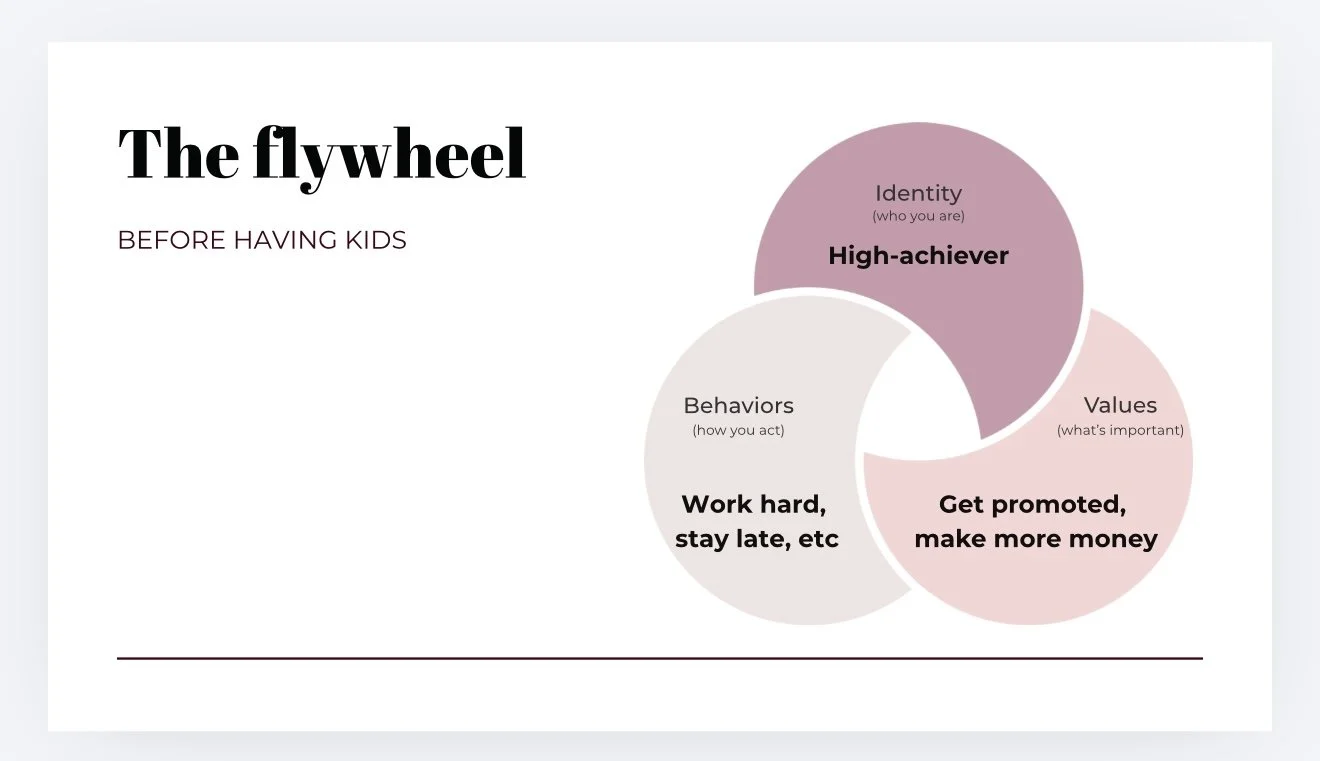 The flywheel

BEFORE HAVING KIDS

Identity
(who you are)
High-achiever

Behaviors
(how you act)
Work hard, stay late, etc

Values
(what's important)
Get promoted, make more money